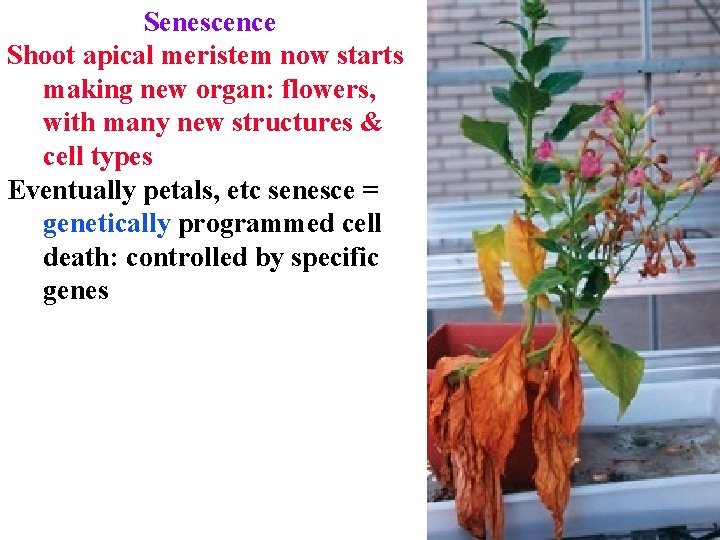 Senescence

Shoot apical meristem now starts making new organ: flowers, with many new structures & cell types

Eventually petals, etc senesce = genetically programmed cell death: controlled by specific genes